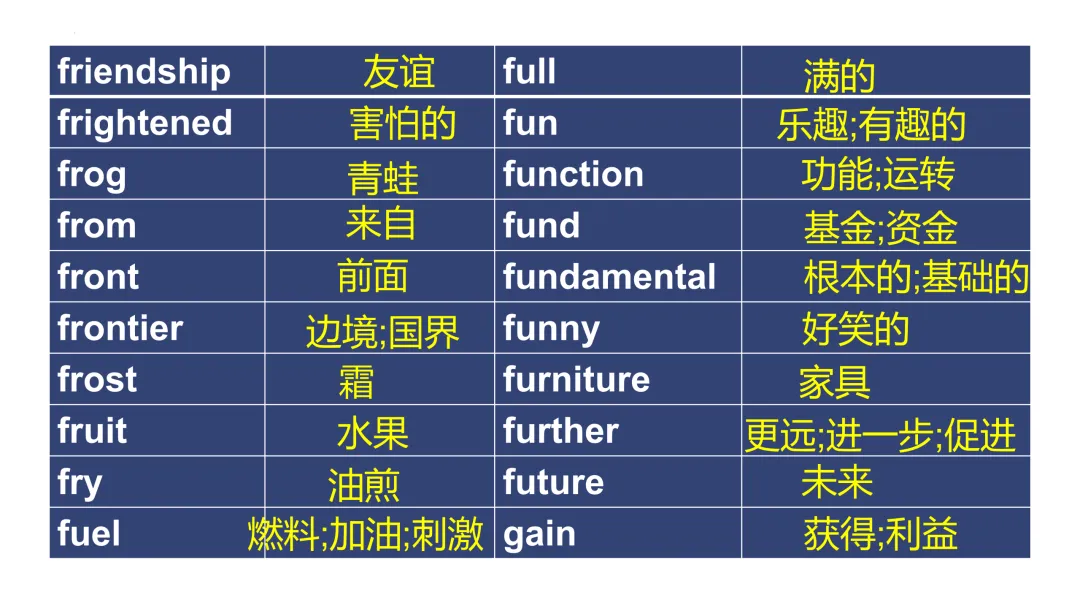 | friendship | 友谊 | full | 满的 |
|---|---|---|---|
| frightened | 害怕的 | fun | 乐趣;有趣的 |
| frog | 青蛙 | function | 功能;运转 |
| from | 来自 | fund | 基金;资金 |
| front | 前面 | fundamental | 根本的;基础的 |
| frontier | 边境;国界 | funny | 好笑的 |
| frost | 霜 | furniture | 家具 |
| fruit | 水果 | further | 更远;进一步;促进 |
| fry | 油煎 | future | 未来 |
| fuel | 燃料;加油;刺激 | gain | 获得;利益 |